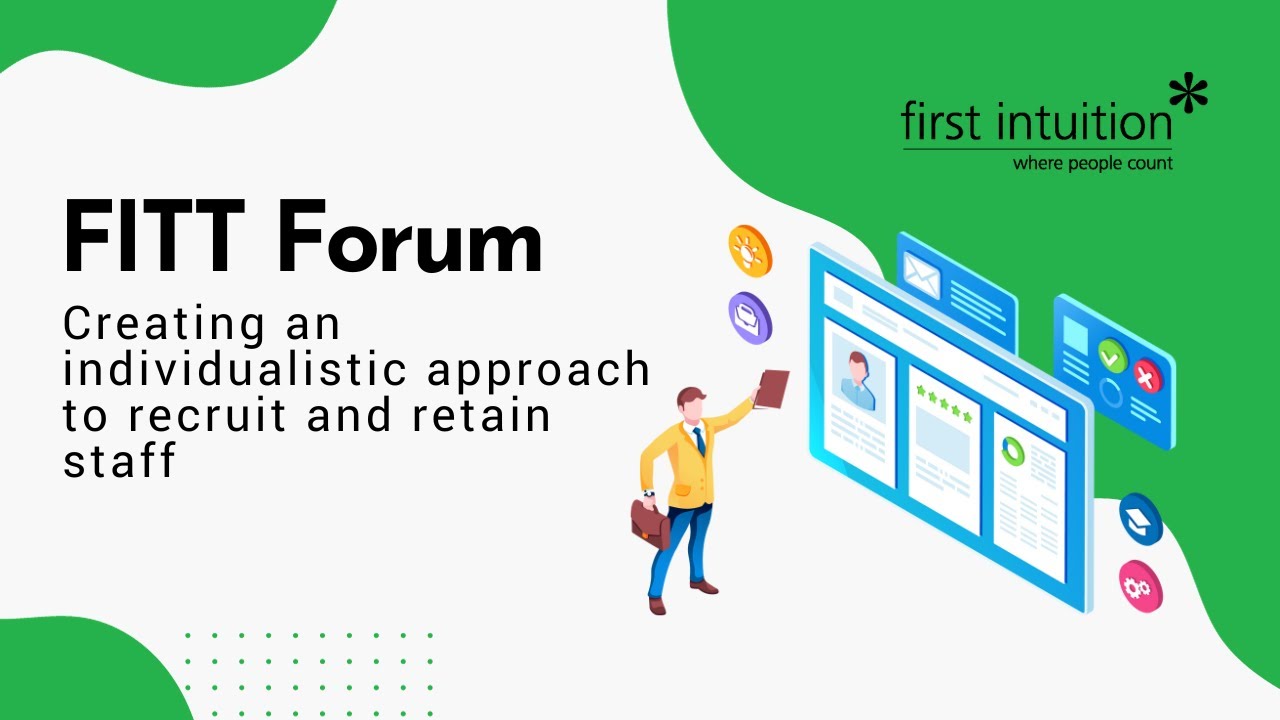 first intuition*
where people count

FITT Forum

Creating an individualistic approach to recruit and retain staff